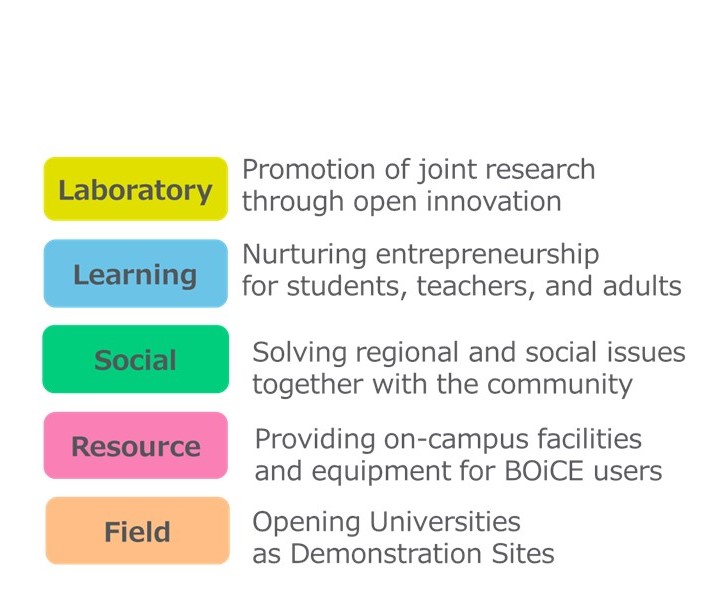 Laboratory
Promotion of joint research through open innovation

Learning
Nurturing entrepreneurship for students, teachers, and adults

Social
Solving regional and social issues together with the community

Resource
Providing on-campus facilities and equipment for BOiCE users

Field
Opening Universities as Demonstration Sites